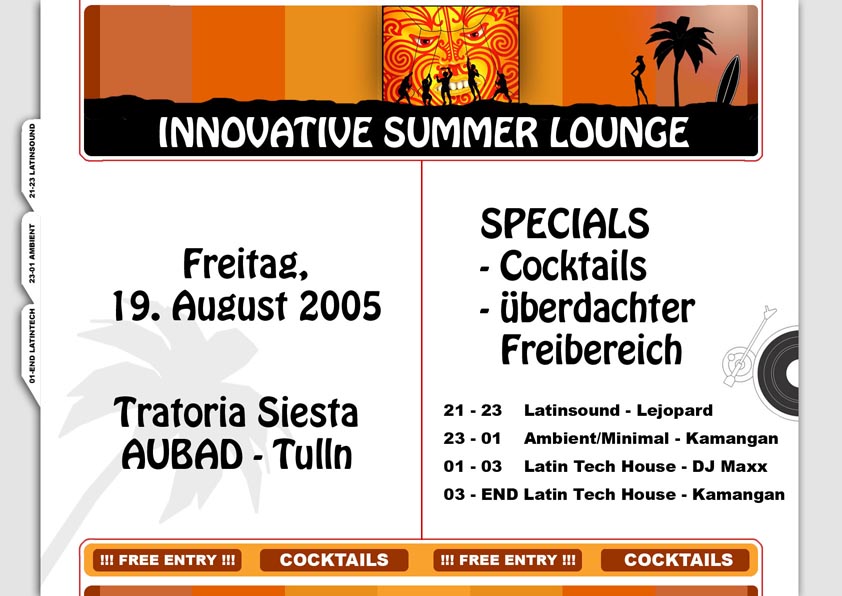 21-23 LATINSOUND
23-01 AMBIENT
01-END LATINTECH

INNOVATIVE SUMMER LOUNGE

Freitag,
19. August 2005

Tratoria Siesta
AUBAD - Tulln

SPECIALS
- Cocktails
- überdachter Freibereich

21 - 23 Latinsound - Lejopard
23 - 01 Ambient/Minimal - Kamangan
01 - 03 Latin Tech House - DJ Maxx
03 - END Latin Tech House - Kamangan

!!! FREE ENTRY !!! COCKTAILS !!! FREE ENTRY !!! COCKTAILS